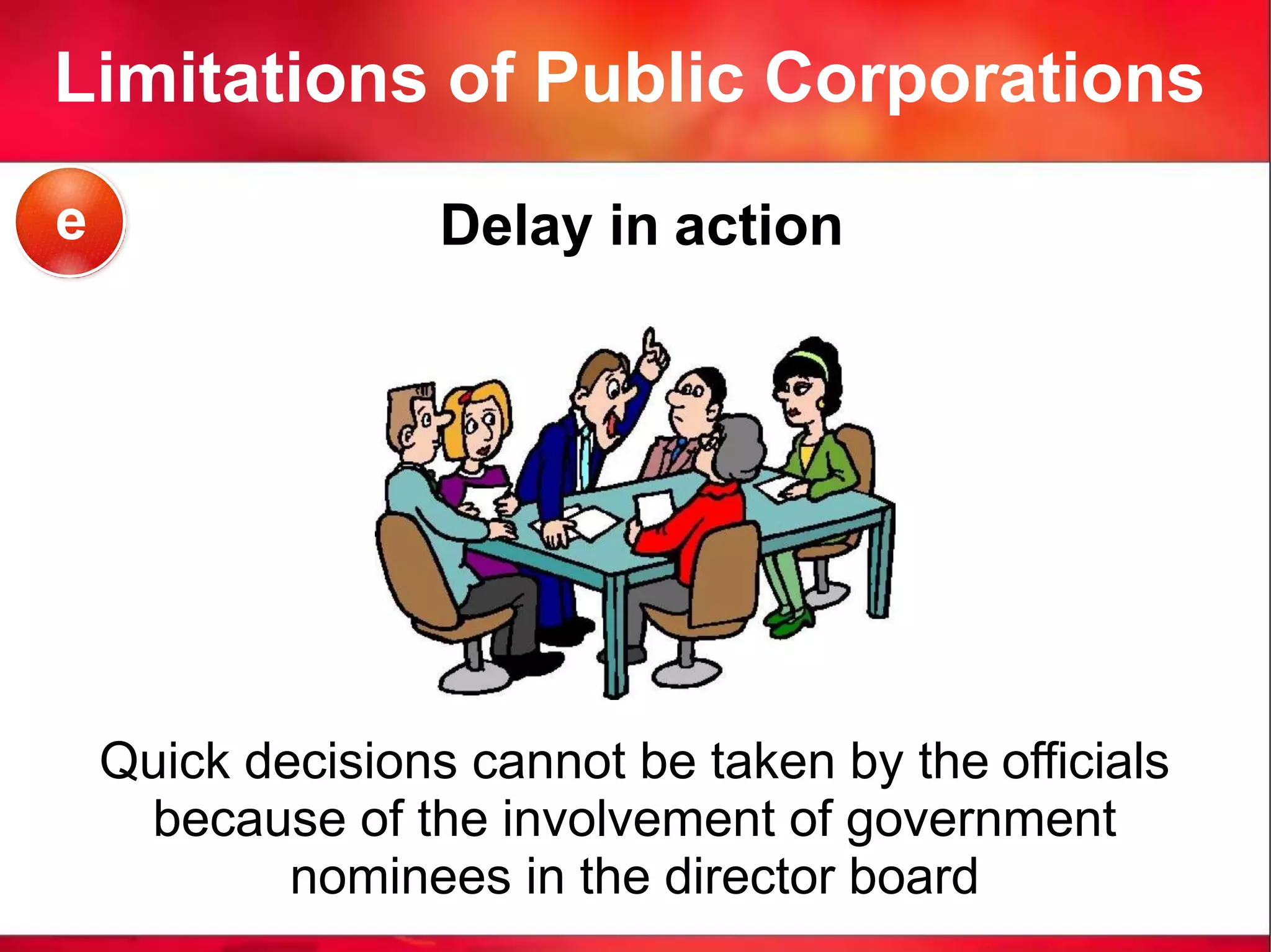 Limitations of Public Corporations

e

Delay in action

Quick decisions cannot be taken by the officials because of the involvement of government nominees in the director board